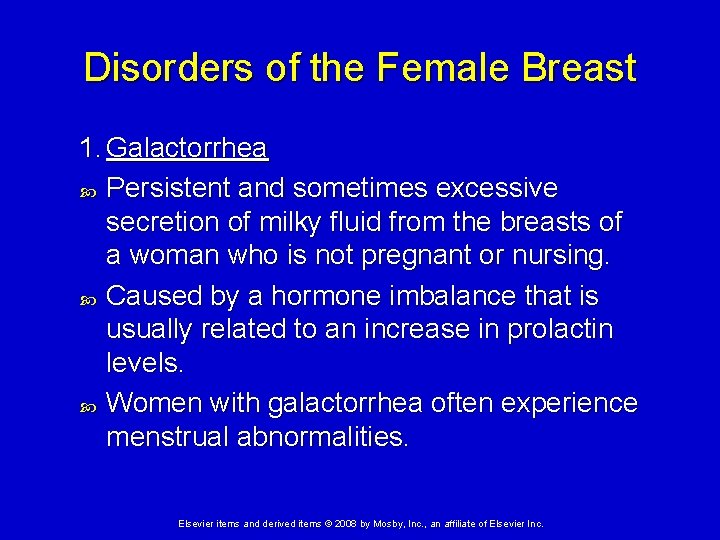 Disorders of the Female Breast

1. Galactorrhea

• Persistent and sometimes excessive secretion of milky fluid from the breasts of a woman who is not pregnant or nursing.

• Caused by a hormone imbalance that is usually related to an increase in prolactin levels.

• Women with galactorrhea often experience menstrual abnormalities.

Elsevier items and derived items © 2008 by Mosby, Inc., an affiliate of Elsevier Inc.